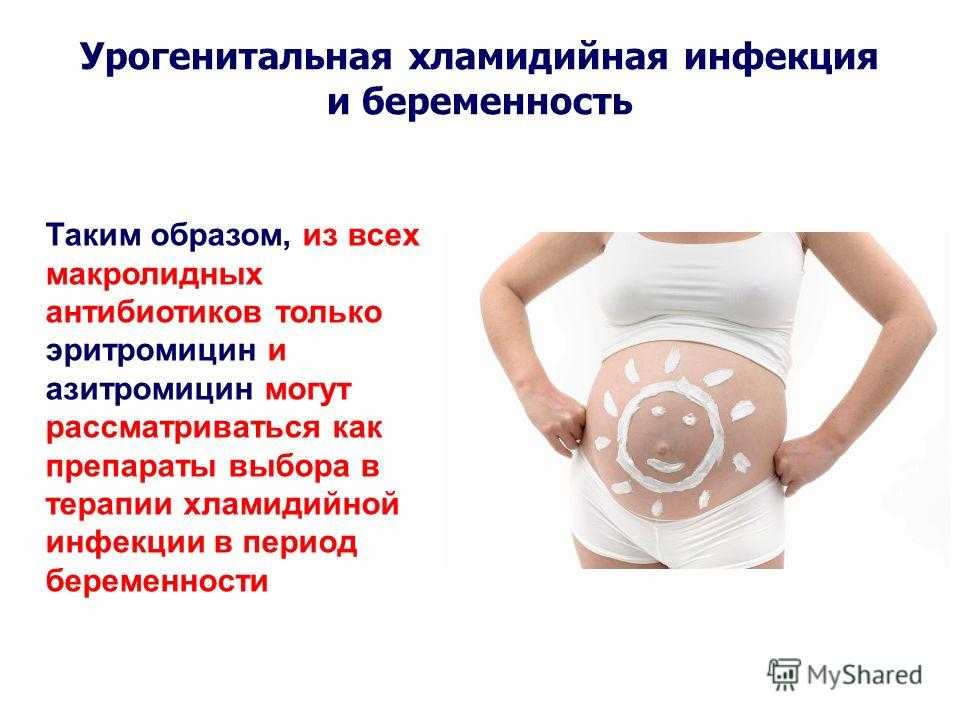 Урогенитальная хламидийная инфекция и беременность

Таким образом, из всех макролидных антибиотиков только эритромицин и азитромицин могут рассматриваться как препараты выбора в терапии хламидийной инфекции в период беременности

MyShared